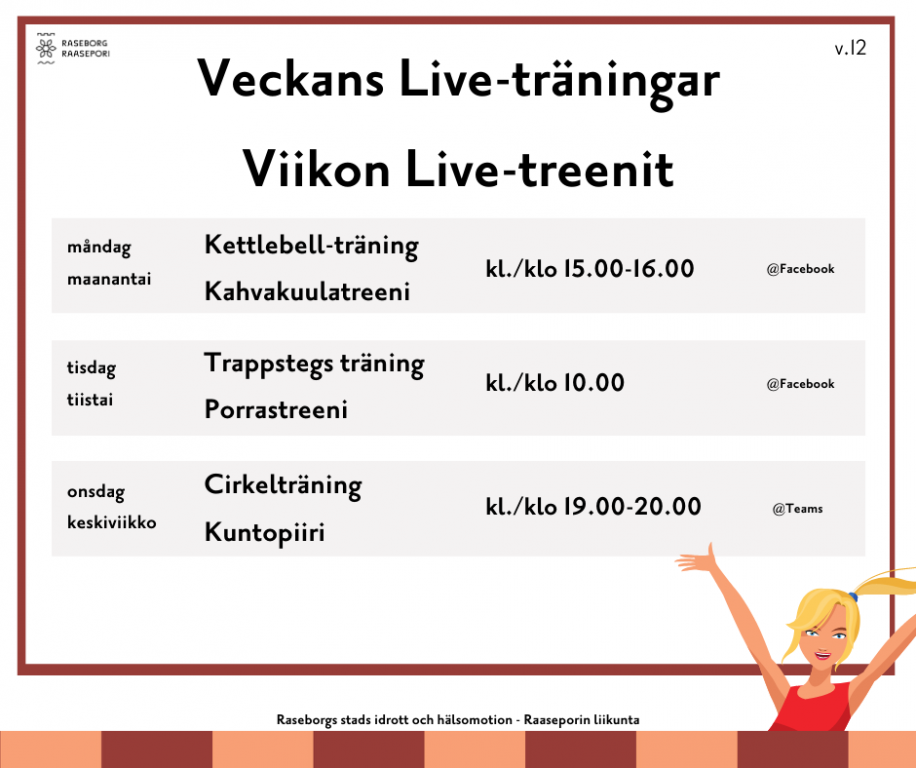 RASEBORG
RAASEPORI

v.12

Veckans Live-träningar

Viikon Live-treenit

| | | | |
|---|---|---|---|
| måndag maanantai | Kettlebell-träning Kahvakuulatreeni | kl./klo 15.00-16.00 | @Facebook |
| tisdag tiistai | Trappstegs träning Porrastreeni | kl./klo 10.00 | @Facebook |
| onsdag keskiviikko | Cirkelträning Kuntopiiri | kl./klo 19.00-20.00 | @Teams |

Raseborgs stads idrott och hälsomotion - Raaseporin liikunta